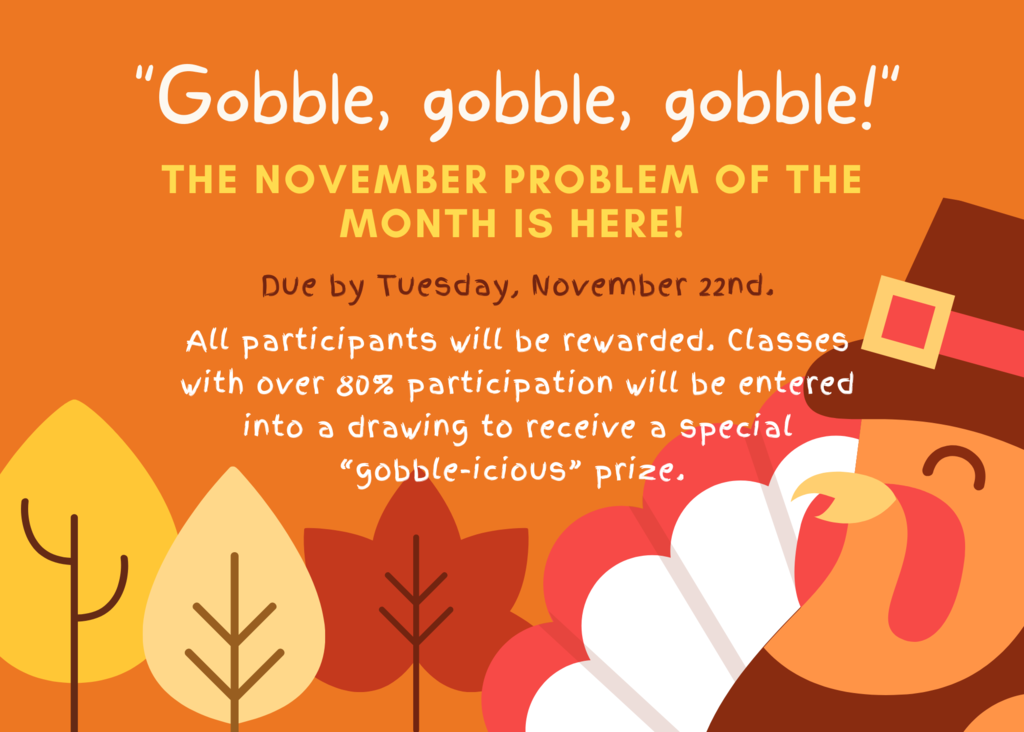 "Gobble, gobble, gobble!"

THE NOVEMBER PROBLEM OF THE MONTH IS HERE!

Due by Tuesday, November 22nd.

All participants will be rewarded. Classes with over 80% participation will be entered into a drawing to receive a special "gobble-icious" prize.